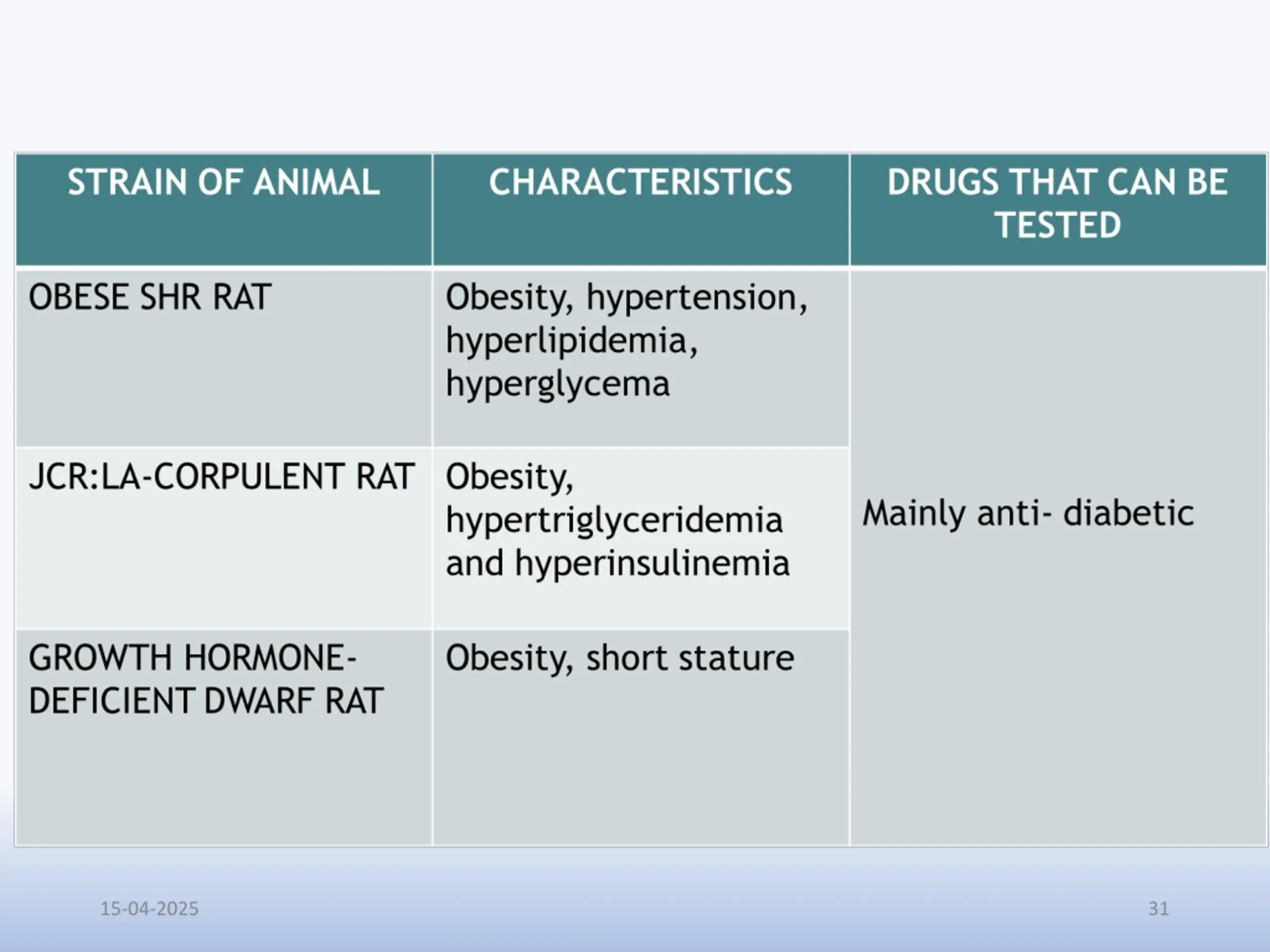 | STRAIN OF ANIMAL | CHARACTERISTICS | DRUGS THAT CAN BE TESTED |
|---|---|---|
| OBESE SHR RAT | Obesity, hypertension, hyperlipidemia, hyperglycema | Mainly anti- diabetic |
| JCR:LA-CORPULENT RAT | Obesity, hypertriglyceridemia and hyperinsulinemia | |
| GROWTH HORMONE-DEFICIENT DWARF RAT | Obesity, short stature | |

15-04-2025

31